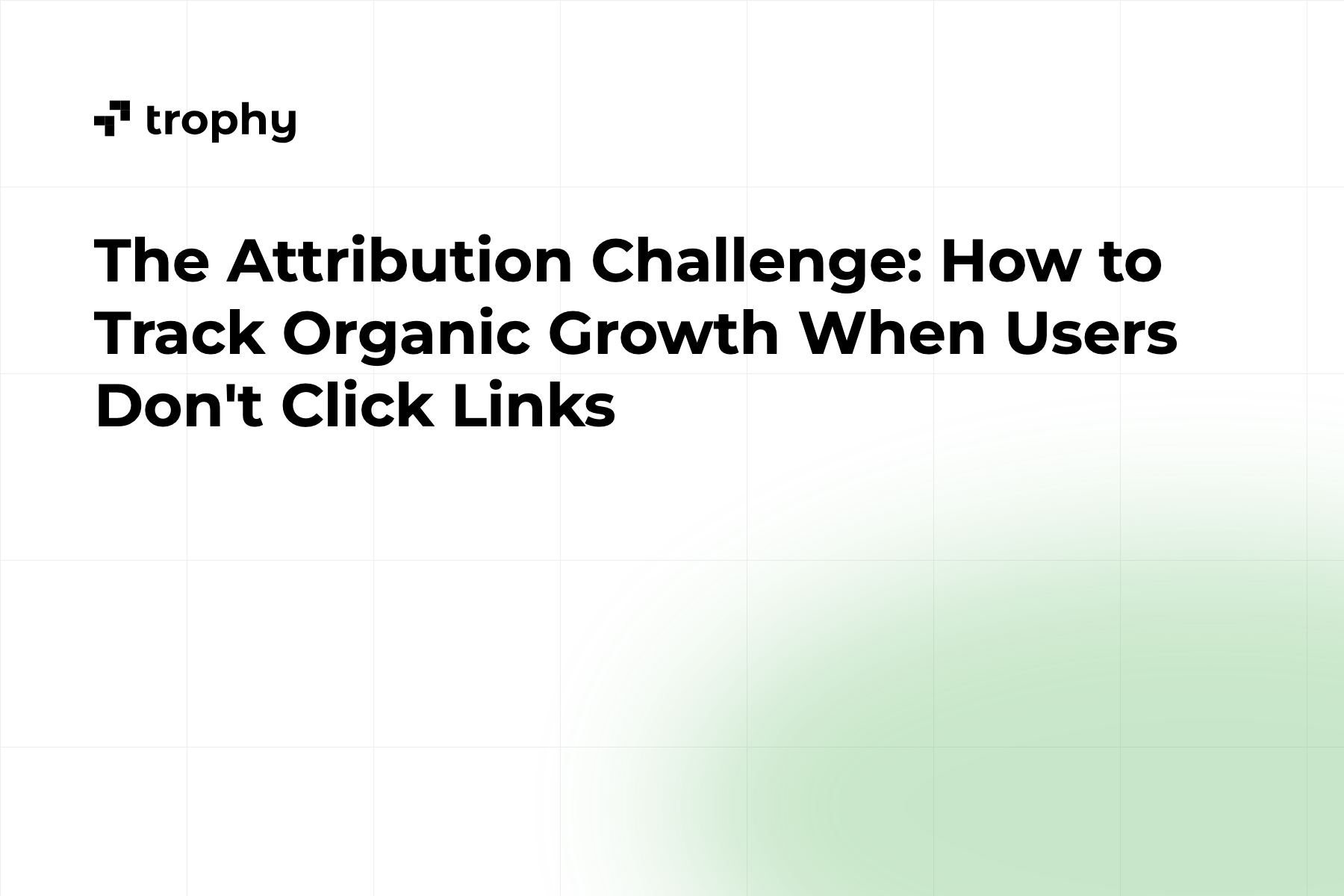 trophy

The Attribution Challenge: How to Track Organic Growth When Users Don't Click Links